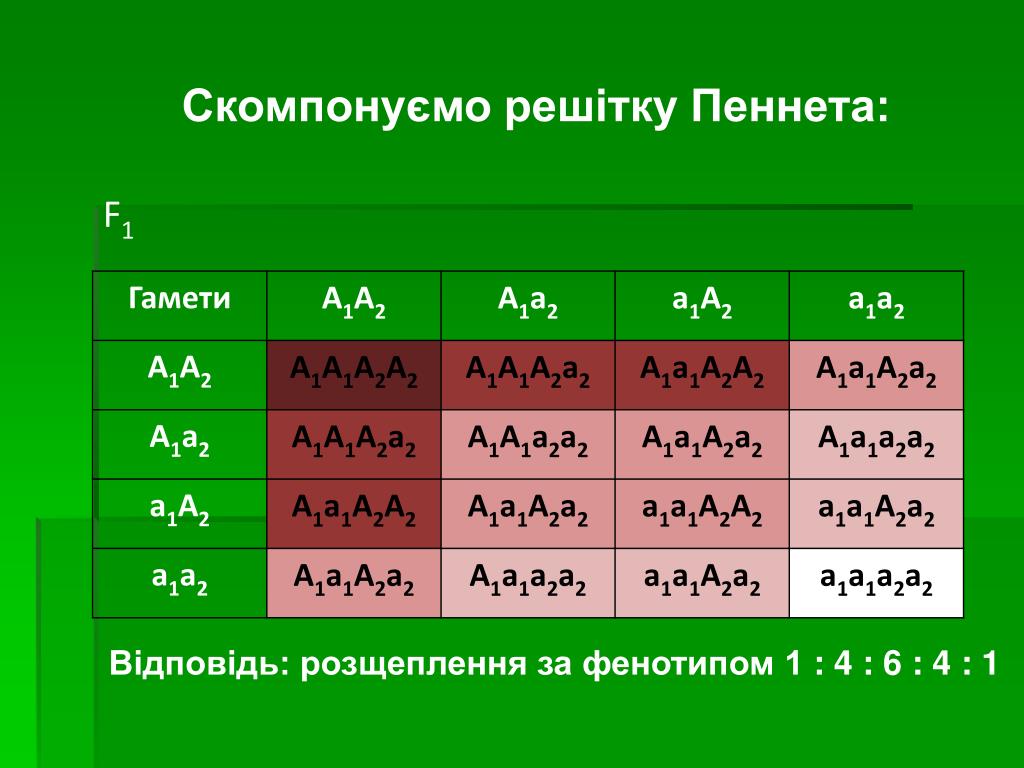 Скомпонуємо решітку Пеннета:

$F_1$

| Гамети | $A_1A_2$ | $A_1a_2$ | $a_1A_2$ | $a_1a_2$ |
|---|---|---|---|---|
| $A_1A_2$ | $A_1A_1A_2A_2$ | $A_1A_1A_2a_2$ | $A_1a_1A_2A_2$ | $A_1a_1A_2a_2$ |
| $A_1a_2$ | $A_1A_1A_2a_2$ | $A_1A_1a_2a_2$ | $A_1a_1A_2a_2$ | $A_1a_1a_2a_2$ |
| $a_1A_2$ | $A_1a_1A_2A_2$ | $A_1a_1A_2a_2$ | $a_1a_1A_2A_2$ | $a_1a_1A_2a_2$ |
| $a_1a_2$ | $A_1a_1A_2a_2$ | $A_1a_1a_2a_2$ | $a_1a_1A_2a_2$ | $a_1a_1a_2a_2$ |

Відповідь: розщеплення за фенотипом 1 : 4 : 6 : 4 : 1